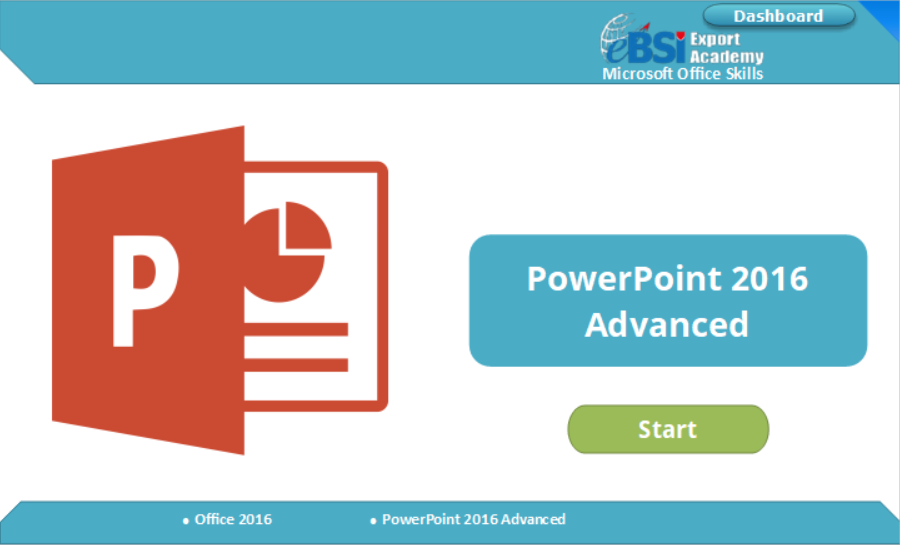 Dashboard

eBSI Export Academy
Microsoft Office Skills

P

PowerPoint 2016 Advanced

Start

• Office 2016
• PowerPoint 2016 Advanced